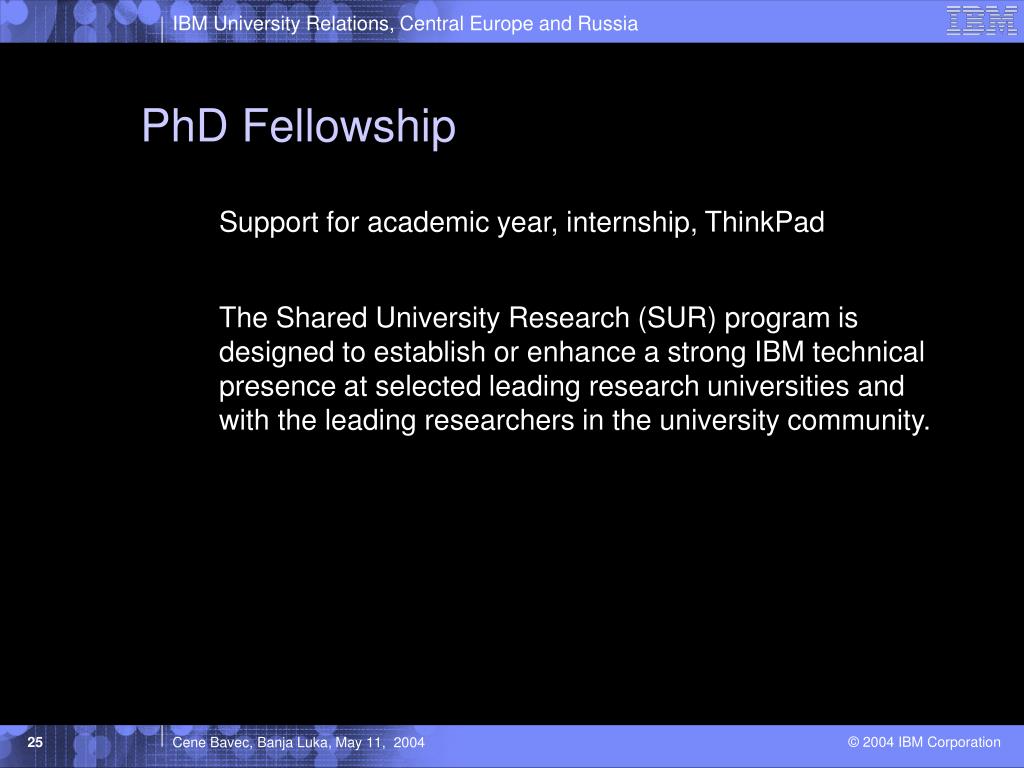 IBM University Relations, Central Europe and Russia

IBM

PhD Fellowship

Support for academic year, internship, ThinkPad

The Shared University Research (SUR) program is designed to establish or enhance a strong IBM technical presence at selected leading research universities and with the leading researchers in the university community.

25

Cene Bavec, Banja Luka, May 11, 2004

© 2004 IBM Corporation